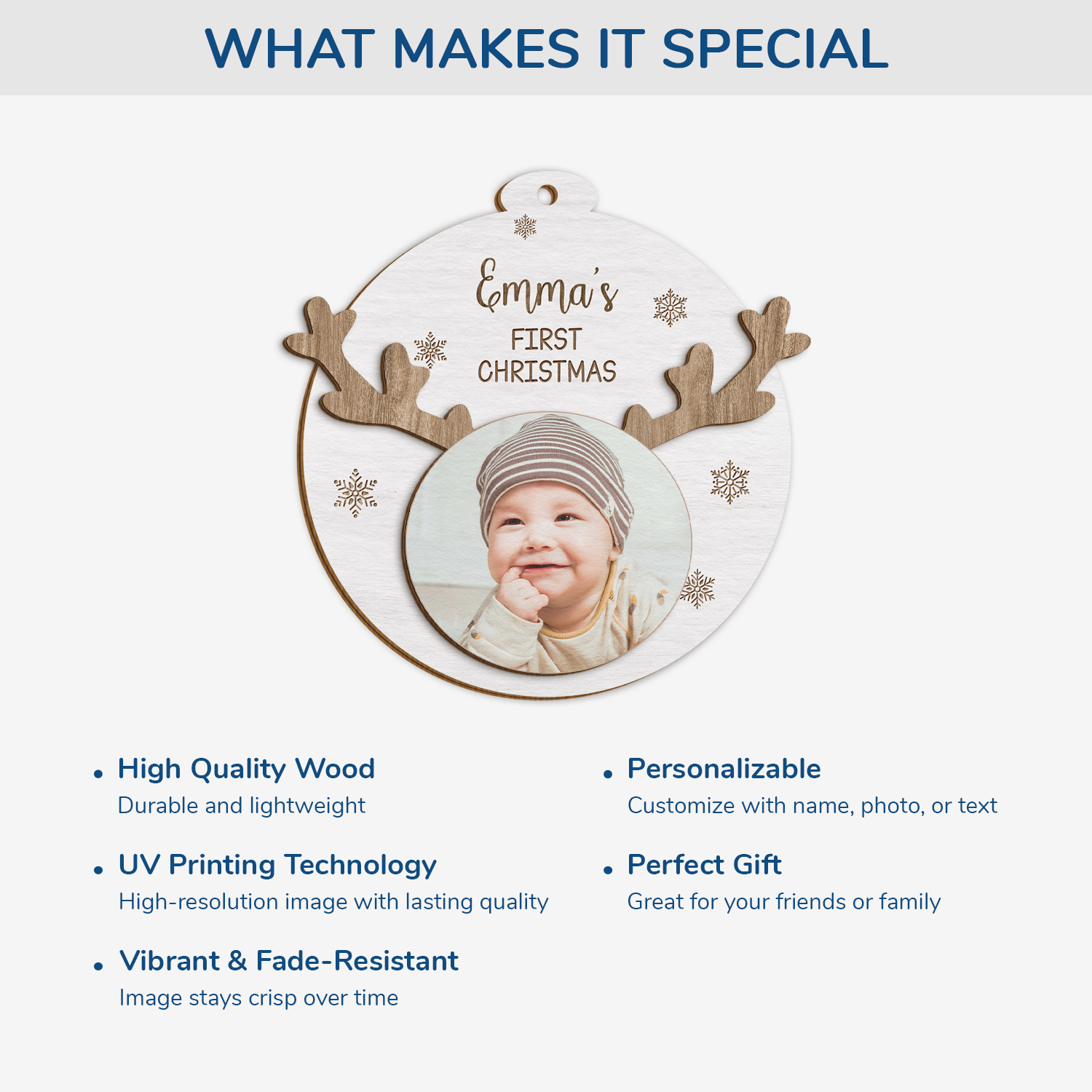 WHAT MAKES IT SPECIAL

Emma's
FIRST
CHRISTMAS

• High Quality Wood
Durable and lightweight

• UV Printing Technology
High-resolution image with lasting quality

• Vibrant & Fade-Resistant
Image stays crisp over time

• Personalizable
Customize with name, photo, or text

• Perfect Gift
Great for your friends or family